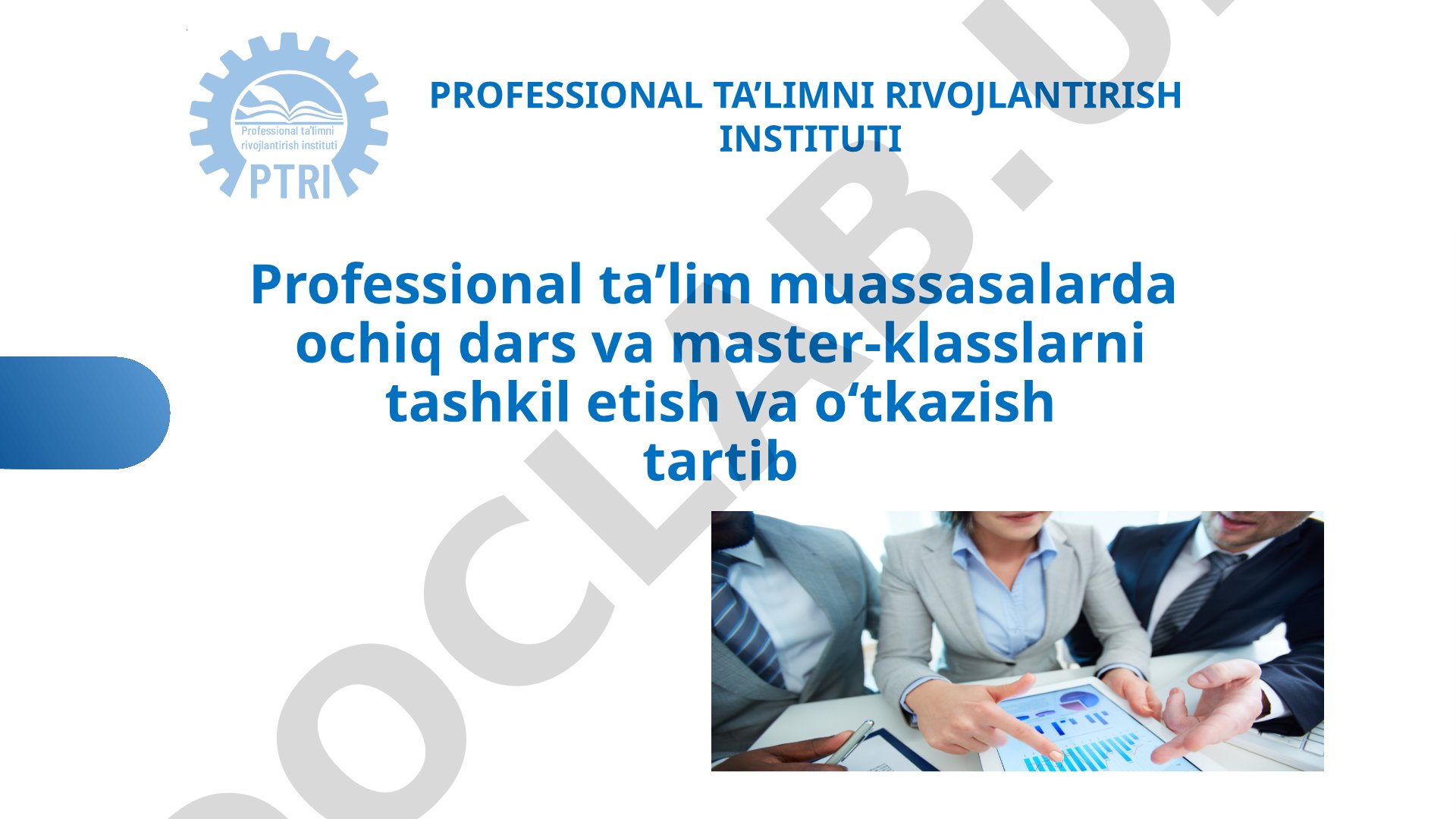 Professional ta'limni rivojlantirish instituti
PTRI

PROFESSIONAL TA’LIMNI RIVOJLANTIRISH INSTITUTI

Professional ta’lim muassasalarda ochiq dars va master-klasslarni tashkil etish va o‘tkazish tartib

DOCLAB.U